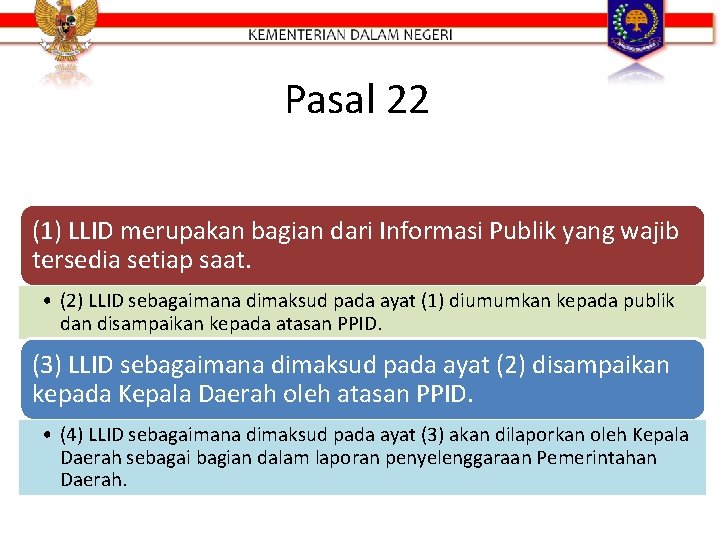 KEMENTERIAN DALAM NEGERI

Pasal 22

(1) LLID merupakan bagian dari Informasi Publik yang wajib tersedia setiap saat.

• (2) LLID sebagaimana dimaksud pada ayat (1) diumumkan kepada publik dan disampaikan kepada atasan PPID.

(3) LLID sebagaimana dimaksud pada ayat (2) disampaikan kepada Kepala Daerah oleh atasan PPID.

• (4) LLID sebagaimana dimaksud pada ayat (3) akan dilaporkan oleh Kepala Daerah sebagai bagian dalam laporan penyelenggaraan Pemerintahan Daerah.